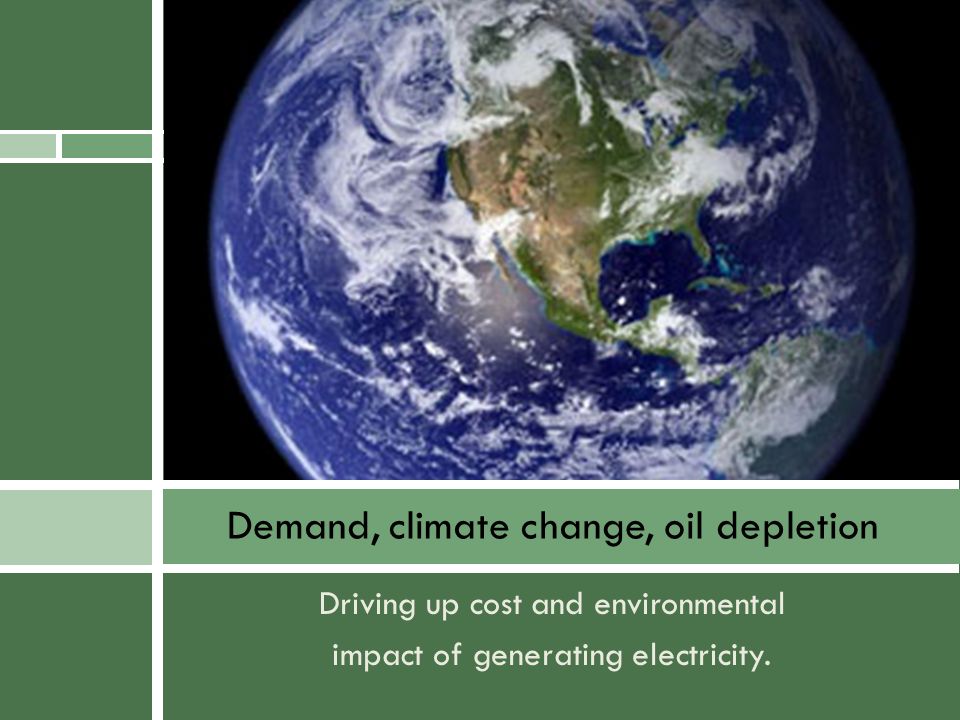 Demand, climate change, oil depletion

Driving up cost and environmental impact of generating electricity.